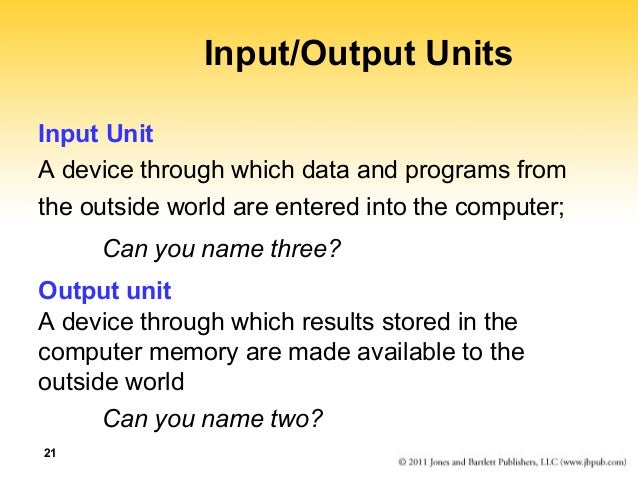 Input/Output Units

Input Unit

A device through which data and programs from the outside world are entered into the computer;

Can you name three?

Output unit

A device through which results stored in the computer memory are made available to the outside world

Can you name two?

21

© 2011 Jones and Bartlett Publishers, LLC (www.jbpub.com)